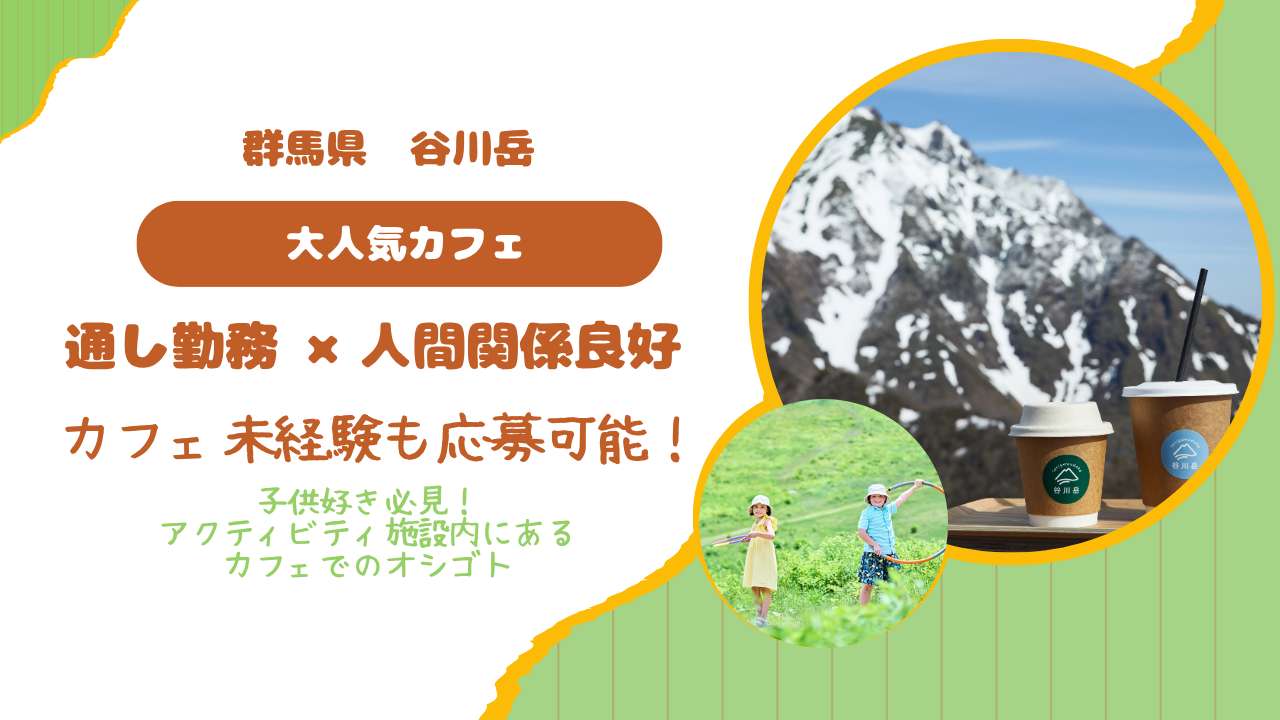 群馬県　谷川岳

大人気カフェ

通し勤務 × 人間関係良好

カフェ 未経験も応募可能！

子供好き必見！
アクティビティ施設内にある
カフェでのオシゴト

谷川岳

谷川岳